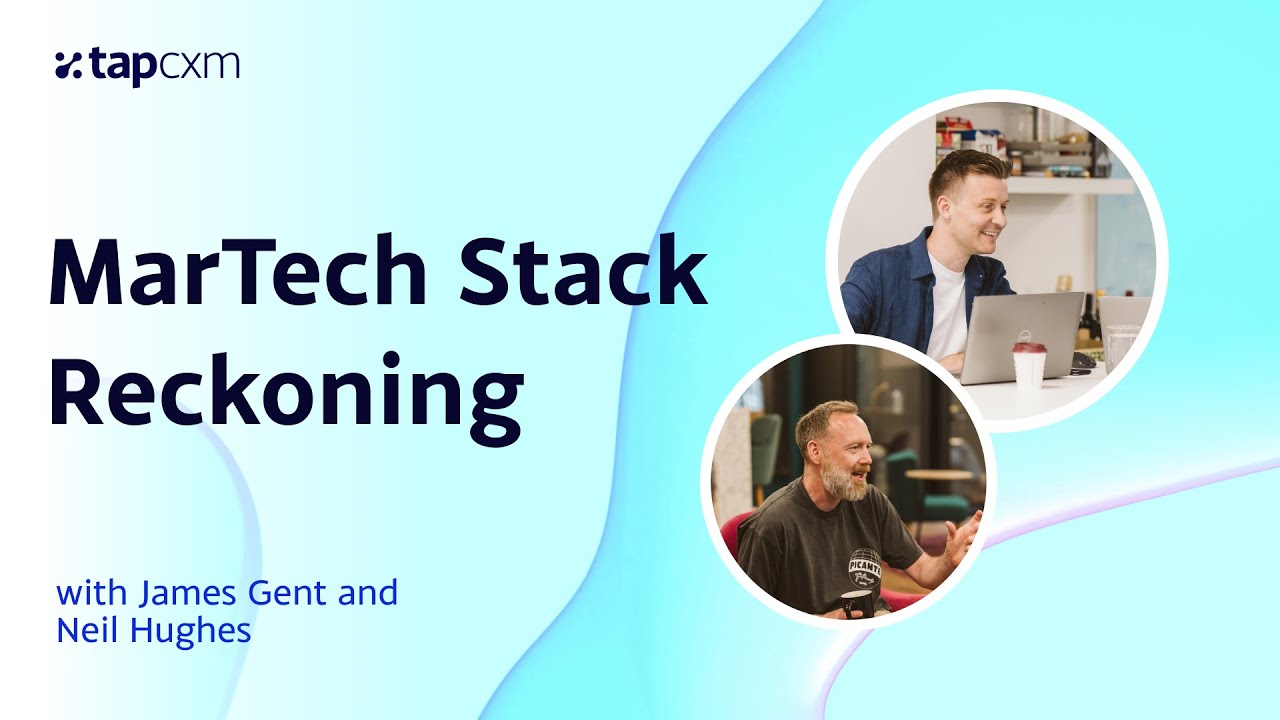 tapcxm

MarTech Stack Reckoning

with James Gent and Neil Hughes

PICANTE